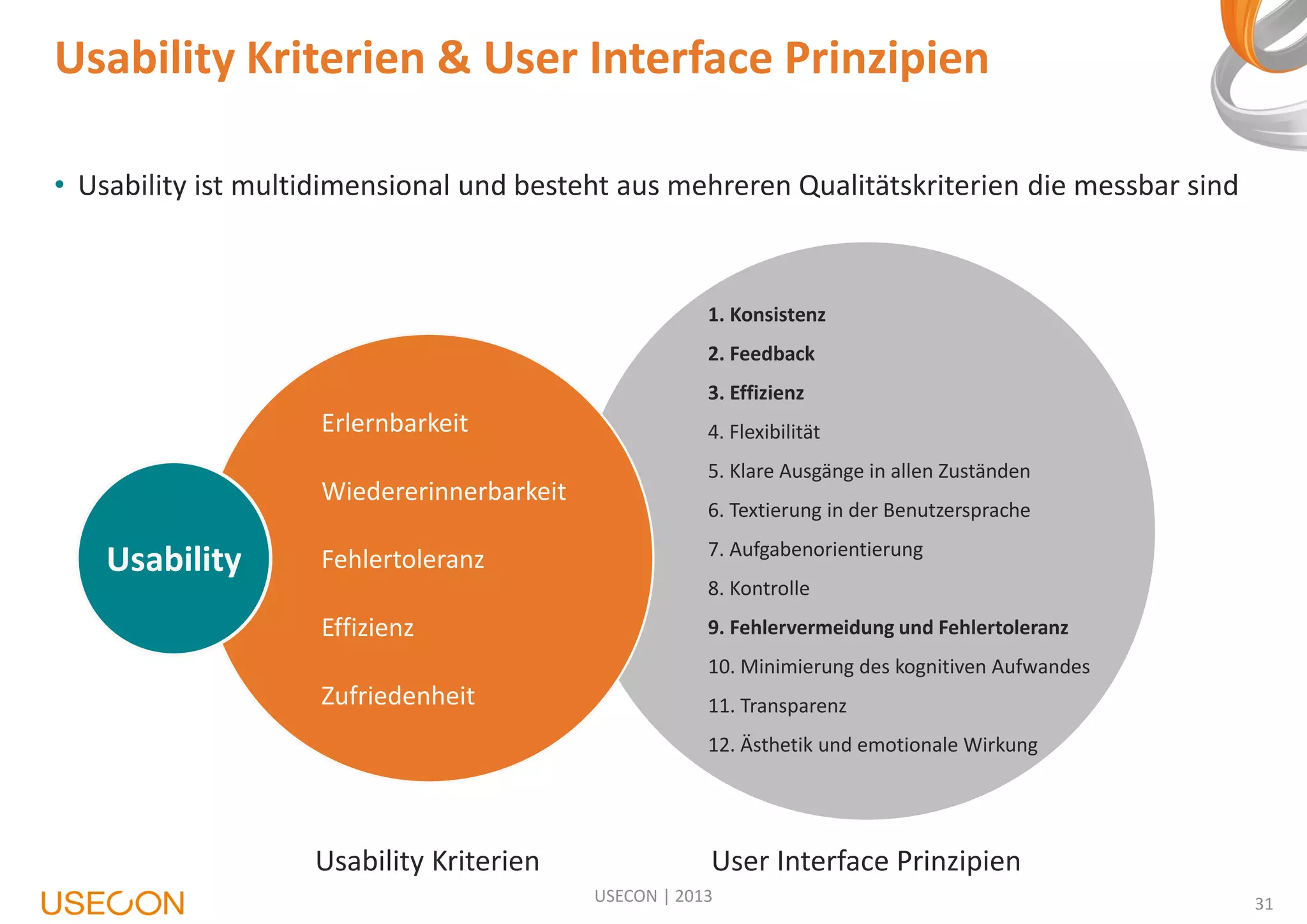 Usability Kriterien & User Interface Prinzipien

• Usability ist multidimensional und besteht aus mehreren Qualitätskriterien die messbar sind

Usability

Erlernbarkeit

Wiedererinnerbarkeit

Fehlertoleranz

Effizienz

Zufriedenheit

1. Konsistenz
2. Feedback
3. Effizienz
4. Flexibilität
5. Klare Ausgänge in allen Zuständen
6. Textierung in der Benutzersprache
7. Aufgabenorientierung
8. Kontrolle
9. Fehlervermeidung und Fehlertoleranz
10. Minimierung des kognitiven Aufwandes
11. Transparenz
12. Ästhetik und emotionale Wirkung

Usability Kriterien

User Interface Prinzipien

USECON

USECON | 2013

31